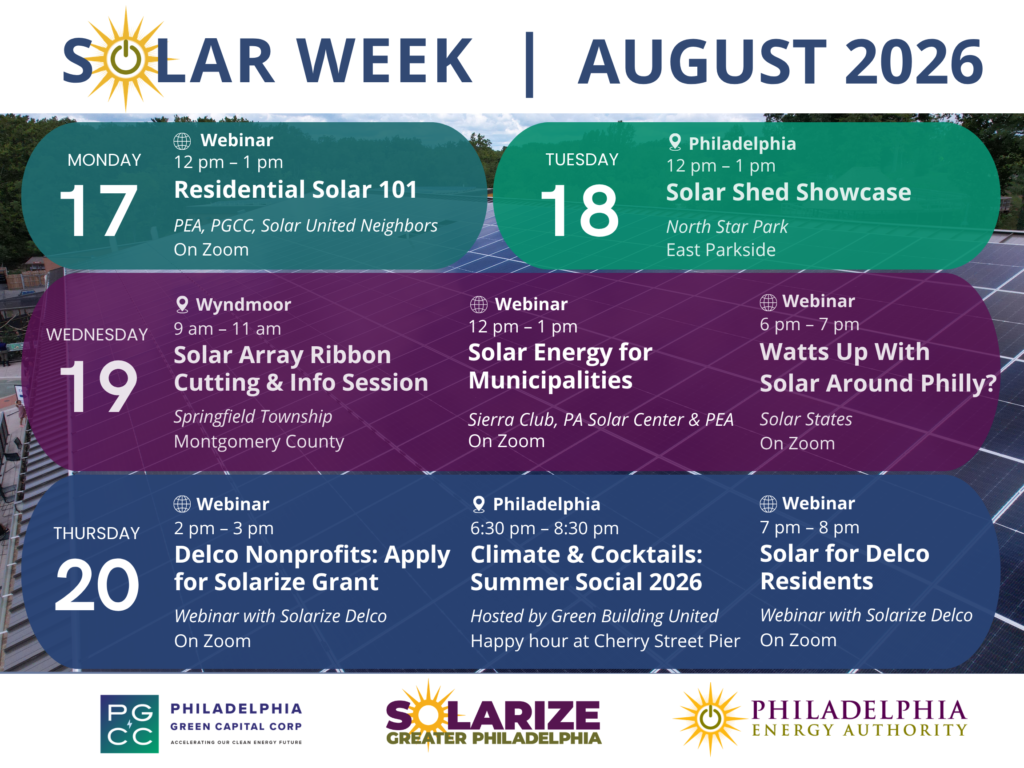 SOLAR WEEK | AUGUST 2026

MONDAY
17
Webinar
12 pm – 1 pm
Residential Solar 101
PEA, PGCC, Solar United Neighbors
On Zoom

TUESDAY
18
Philadelphia
12 pm – 1 pm
Solar Shed Showcase
North Star Park
East Parkside

WEDNESDAY
19
Wyndmoor
9 am – 11 am
Solar Array Ribbon Cutting & Info Session
Springfield Township
Montgomery County

Webinar
12 pm – 1 pm
Solar Energy for Municipalities
Sierra Club, PA Solar Center & PEA
On Zoom

Webinar
6 pm – 7 pm
Watts Up With Solar Around Philly?
Solar States
On Zoom

THURSDAY
20
Webinar
2 pm – 3 pm
Delco Nonprofits: Apply for Solarize Grant
Webinar with Solarize Delco
On Zoom

Philadelphia
6:30 pm – 8:30 pm
Climate & Cocktails: Summer Social 2026
Hosted by Green Building United
Happy hour at Cherry Street Pier

Webinar
7 pm – 8 pm
Solar for Delco Residents
Webinar with Solarize Delco
On Zoom

PG CC PHILADELPHIA GREEN CAPITAL CORP ACCELERATING OUR CLEAN ENERGY FUTURE

SOLARIZE GREATER PHILADELPHIA

PHILADELPHIA ENERGY AUTHORITY